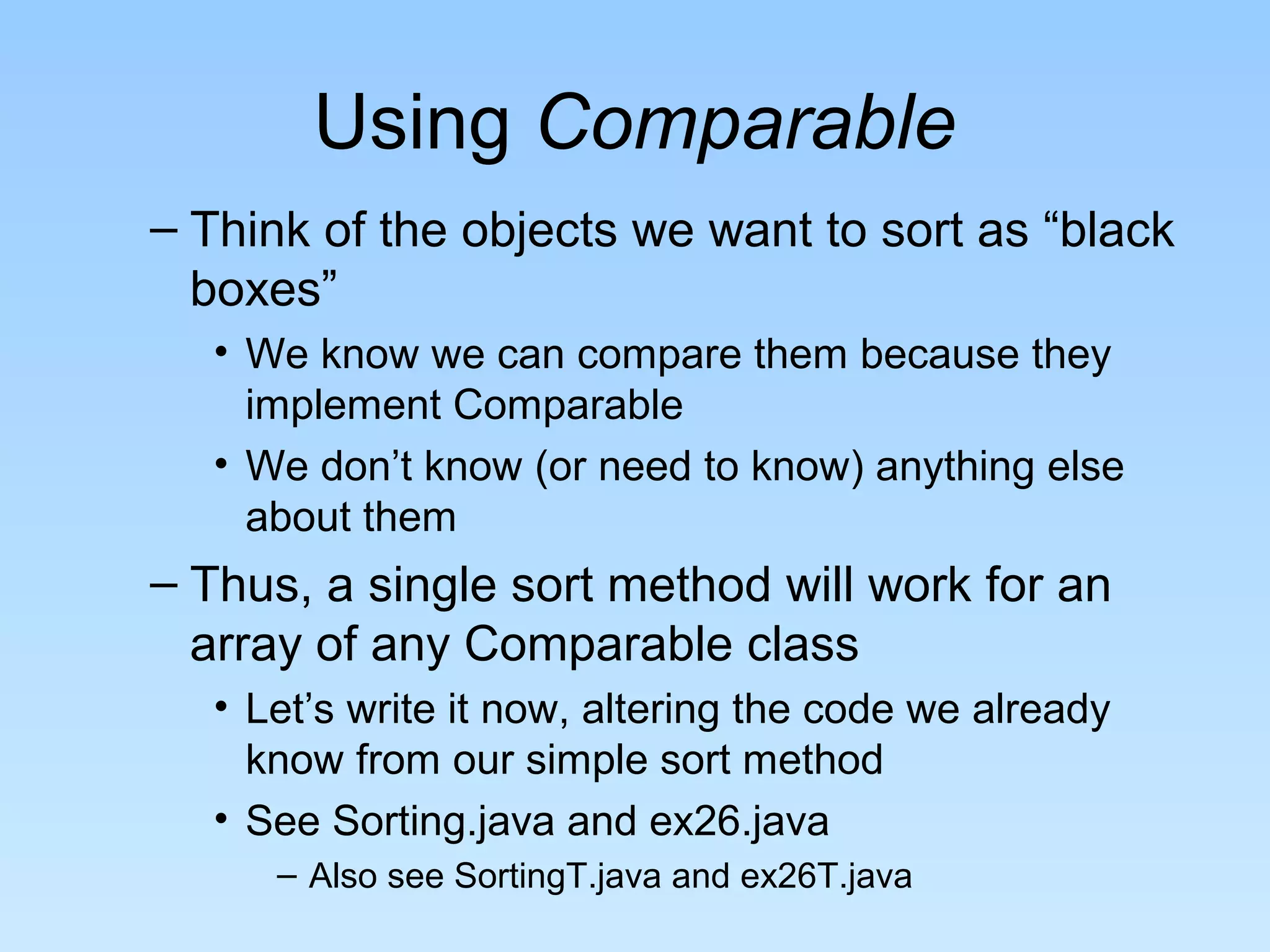 Using Comparable

– Think of the objects we want to sort as “black boxes”

• We know we can compare them because they implement Comparable

• We don’t know (or need to know) anything else about them

– Thus, a single sort method will work for an array of any Comparable class

• Let’s write it now, altering the code we already know from our simple sort method

• See Sorting.java and ex26.java

– Also see SortingT.java and ex26T.java